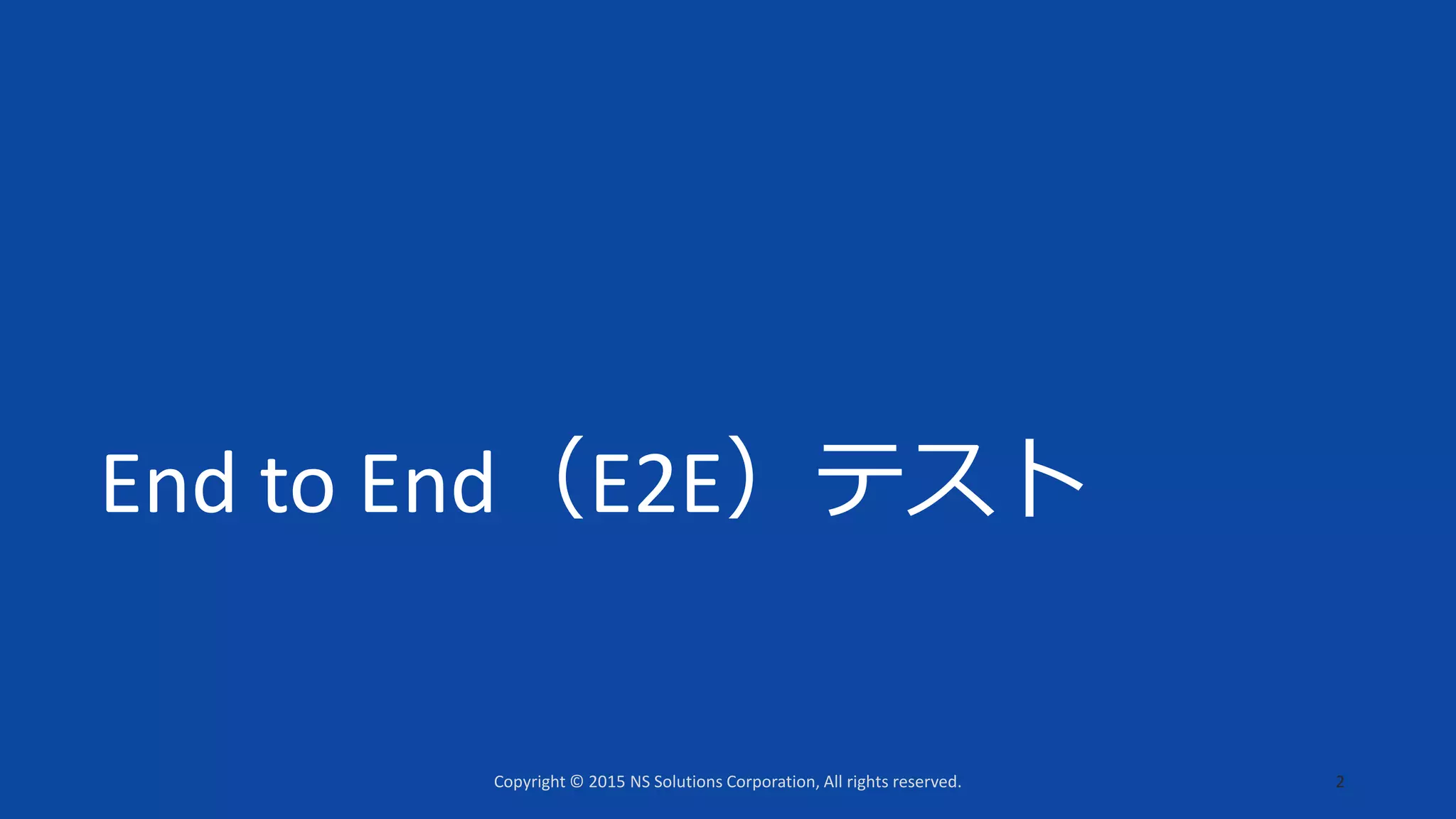 End to End（E2E）テスト

Copyright © 2015 NS Solutions Corporation, All rights reserved.

2